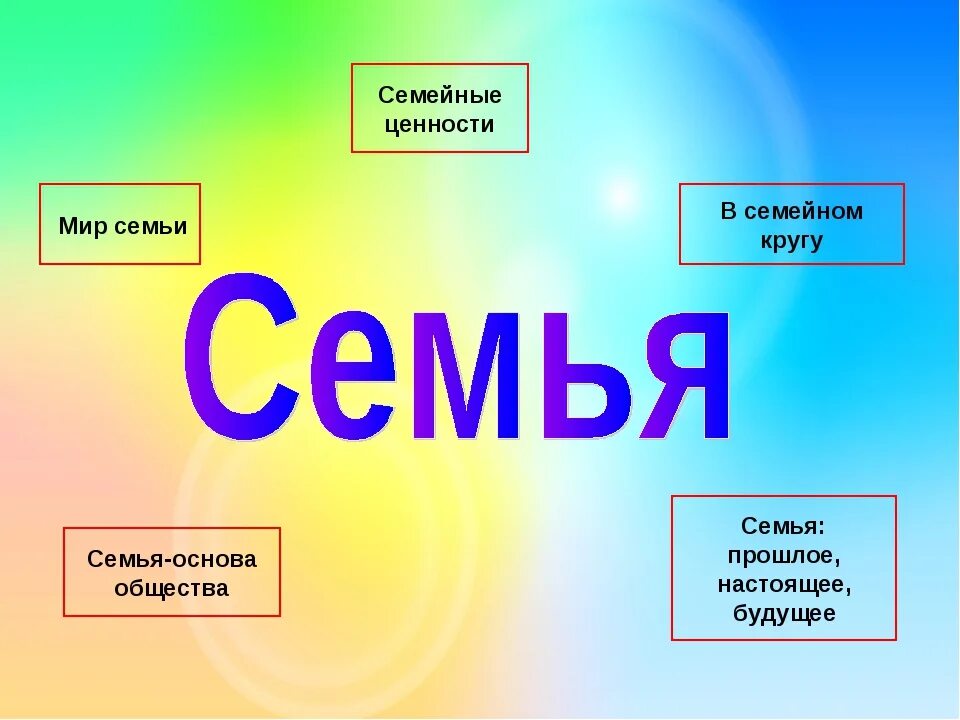 Семейные ценности

Мир семьи

В семейном кругу

Семья

Семья-основа общества

Семья: прошлое, настоящее, будущее